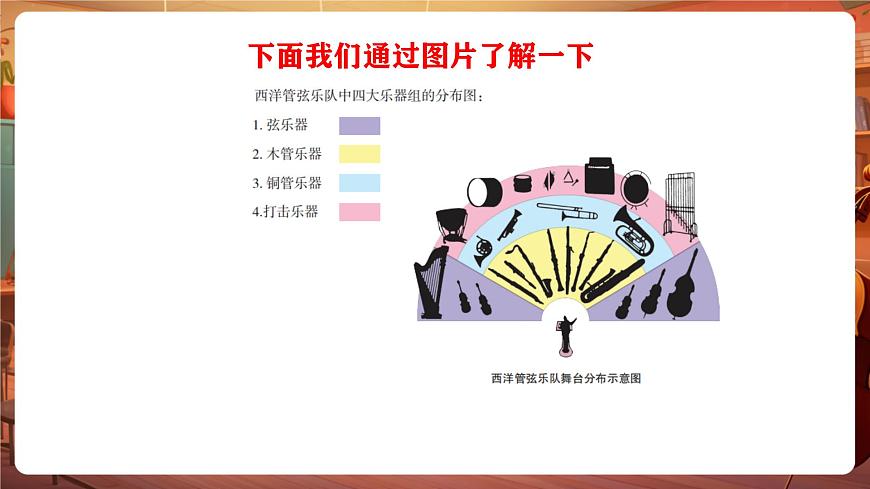 下面我们通过图片了解一下

西洋管弦乐队中四大乐器组的分布图：

1. 弦乐器
2. 木管乐器
3. 铜管乐器
4.打击乐器

西洋管弦乐队舞台分布示意图